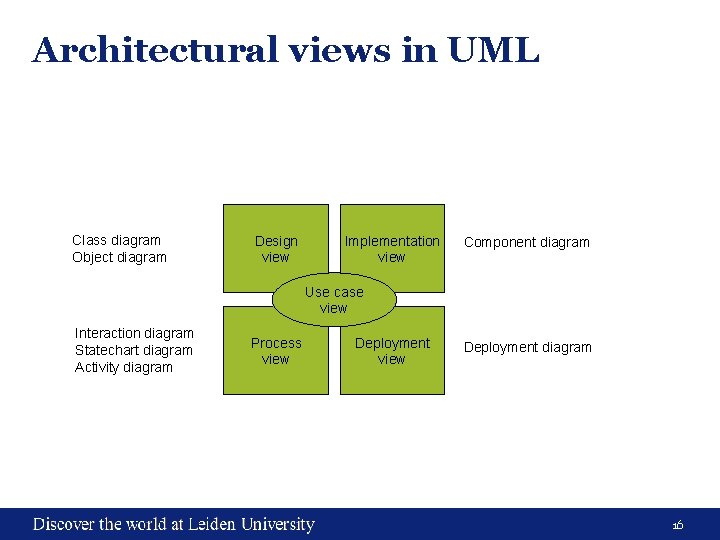 Architectural views in UML

Class diagram
Object diagram

Design view

Implementation view

Component diagram

Use case view

Interaction diagram
Statechart diagram
Activity diagram

Process view

Deployment view

Deployment diagram

Discover the world at Leiden University

16